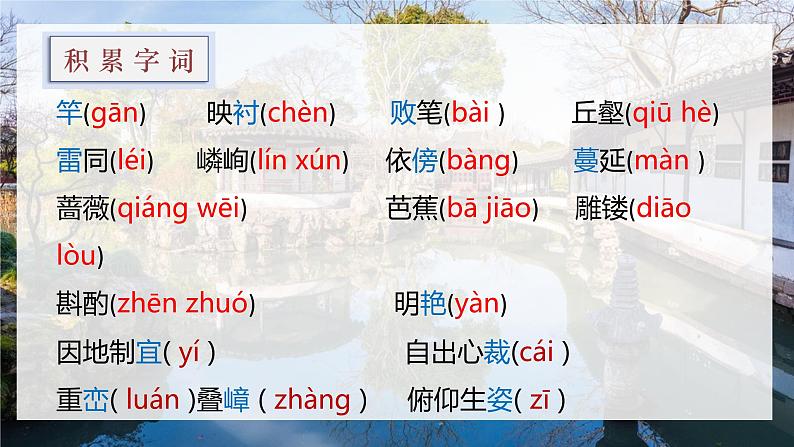 积累字词

竿(gān)　映衬(chèn)　败笔(bài )　丘壑(qiū hè)

雷同(léi)　嶙峋(lín xún)　依傍(bàng)　蔓延(màn )

蔷薇(qiáng wēi)　芭蕉(bā jiāo)　雕镂(diāo lòu)

斟酌(zhēn zhuó)　明艳(yàn)

因地制宜( yí )　自出心裁(cái )

重峦( luán )叠嶂 ( zhàng )　俯仰生姿( zī )